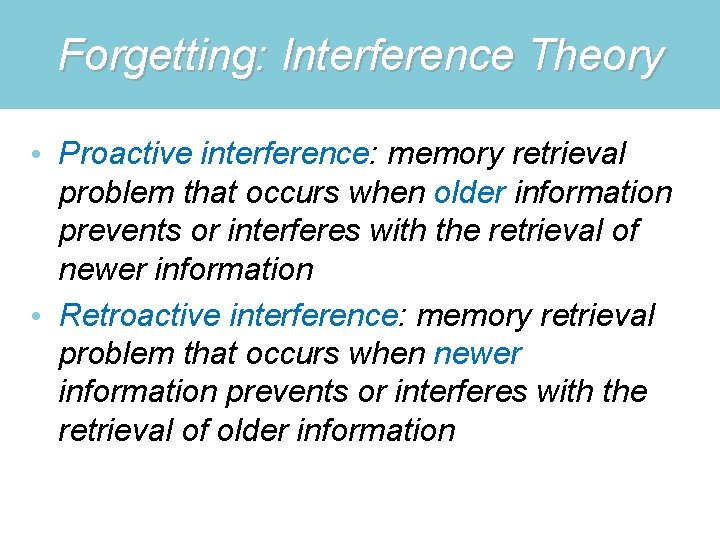 Forgetting: Interference Theory

• Proactive interference: memory retrieval problem that occurs when older information prevents or interferes with the retrieval of newer information

• Retroactive interference: memory retrieval problem that occurs when newer information prevents or interferes with the retrieval of older information